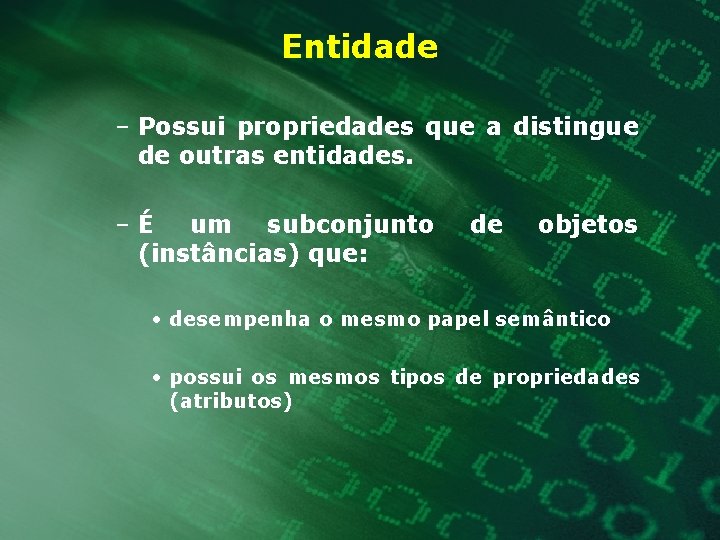 Entidade

– Possui propriedades que a distingue de outras entidades.

– É um subconjunto de objetos (instâncias) que:

• desempenha o mesmo papel semântico

• possui os mesmos tipos de propriedades (atributos)